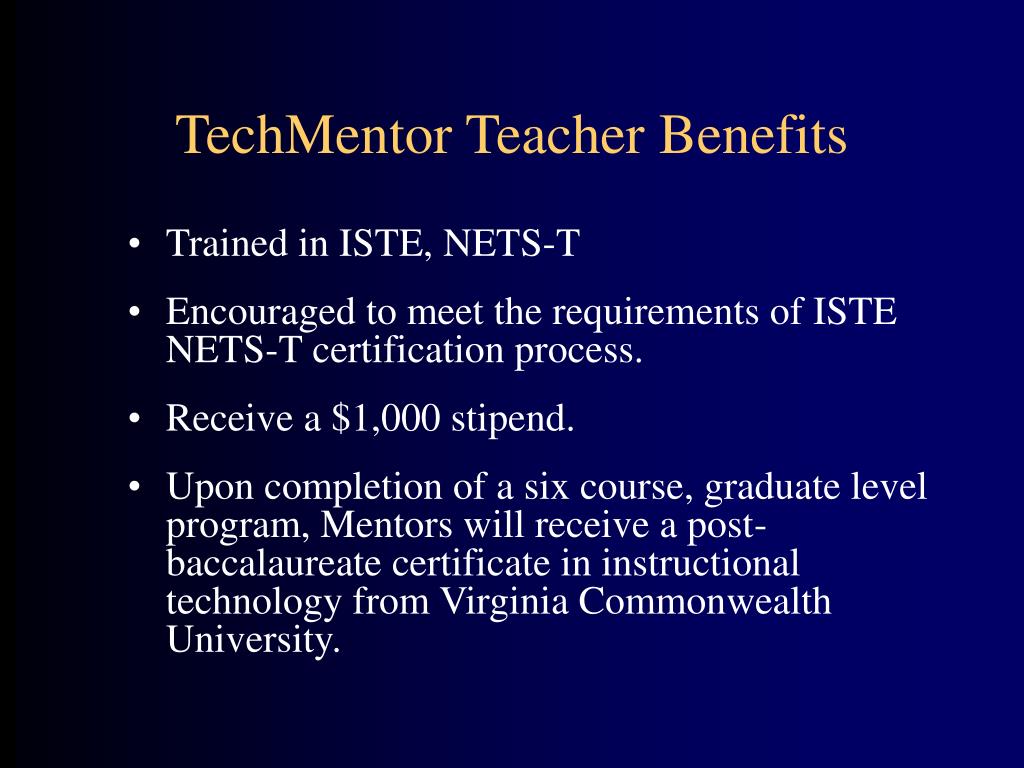 TechMentor Teacher Benefits

• Trained in ISTE, NETS-T

• Encouraged to meet the requirements of ISTE NETS-T certification process.

• Receive a \$1,000 stipend.

• Upon completion of a six course, graduate level program, Mentors will receive a post-baccalaureate certificate in instructional technology from Virginia Commonwealth University.